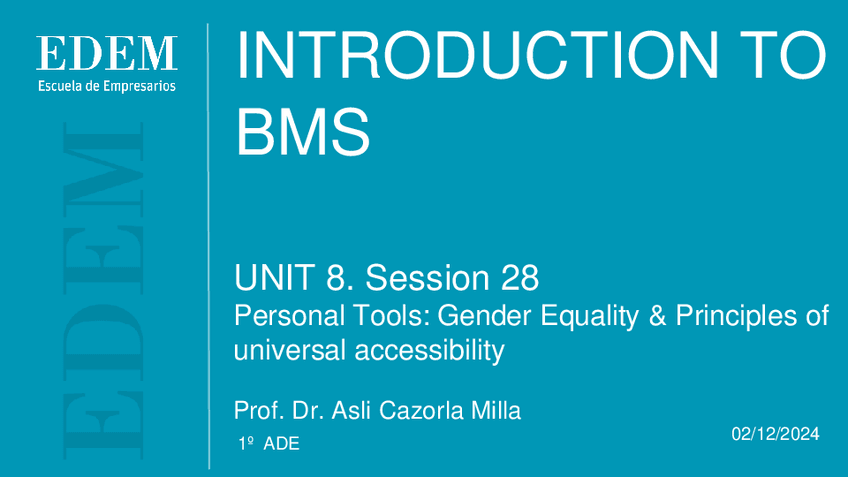 EDEM
Escuela de Empresarios

EDEM

INTRODUCTION TO BMS

UNIT 8. Session 28
Personal Tools: Gender Equality & Principles of universal accessibility

Prof. Dr. Asli Cazorla Milla
1º ADE

02/12/2024